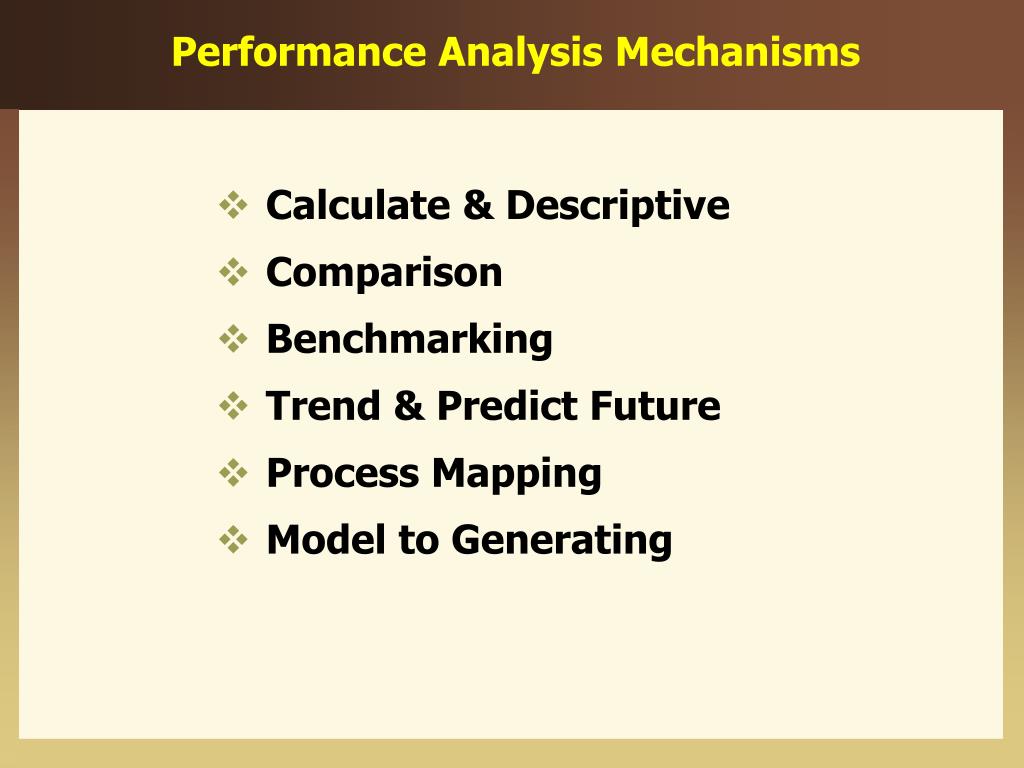 Performance Analysis Mechanisms

❖ Calculate & Descriptive
❖ Comparison
❖ Benchmarking
❖ Trend & Predict Future
❖ Process Mapping
❖ Model to Generating